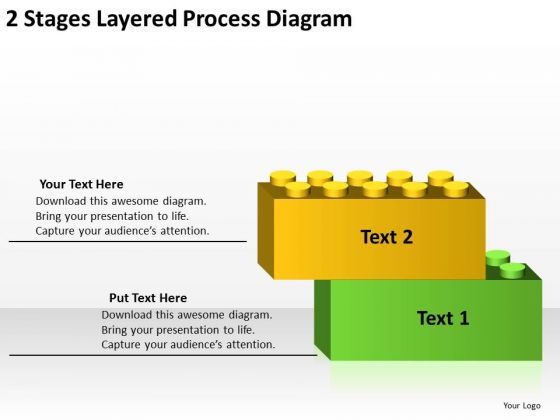 2 Stages Layered Process Diagram

Your Text Here
Download this awesome diagram. Bring your presentation to life. Capture your audience's attention.

Text 2

Put Text Here
Download this awesome diagram. Bring your presentation to life. Capture your audience's attention.

Text 1

Your Logo